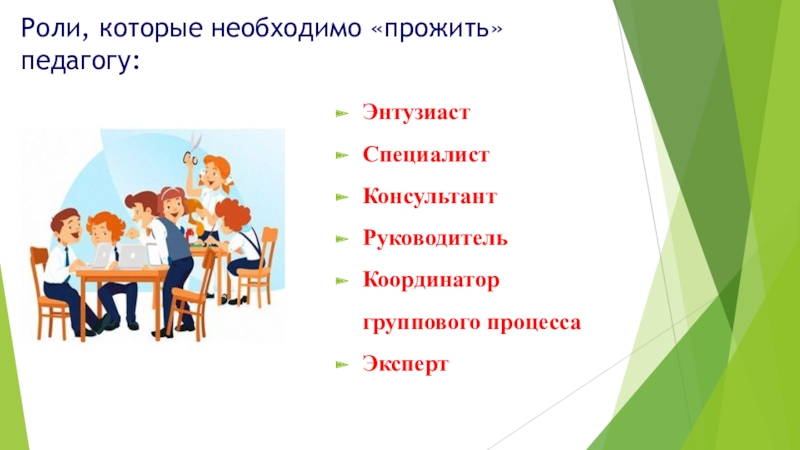 Роли, которые необходимо «прожить» педагогу:

Энтузиаст

Специалист

Консультант

Руководитель

Координатор группового процесса

Эксперт